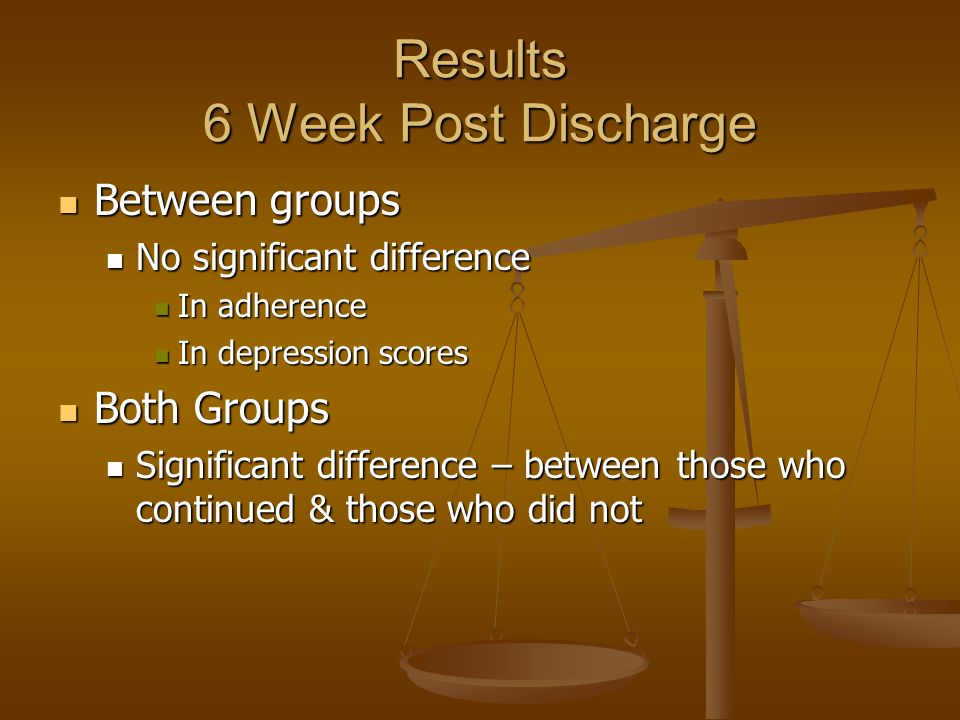 Results
6 Week Post Discharge

- Between groups
  - No significant difference
    - In adherence
    - In depression scores
- Both Groups
  - Significant difference – between those who continued & those who did not